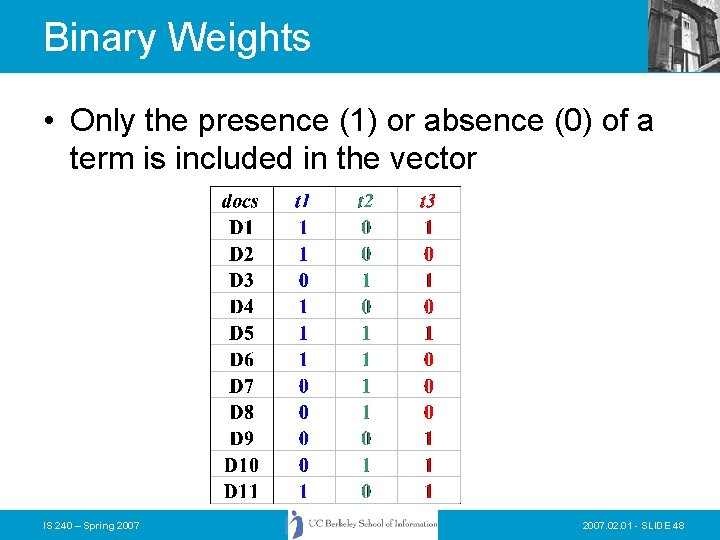 Binary Weights

• Only the presence (1) or absence (0) of a term is included in the vector

| docs | t1 | t2 | t3 |
|---|---|---|---|
| D1 | 1 | 0 | 1 |
| D2 | 1 | 0 | 0 |
| D3 | 0 | 1 | 1 |
| D4 | 1 | 0 | 0 |
| D5 | 1 | 1 | 1 |
| D6 | 1 | 1 | 0 |
| D7 | 0 | 1 | 0 |
| D8 | 0 | 1 | 0 |
| D9 | 0 | 0 | 1 |
| D10 | 0 | 1 | 1 |
| D11 | 1 | 0 | 1 |

IS 240 – Spring 2007

UC Berkeley School of Information

2007.02.01 - SLIDE 48